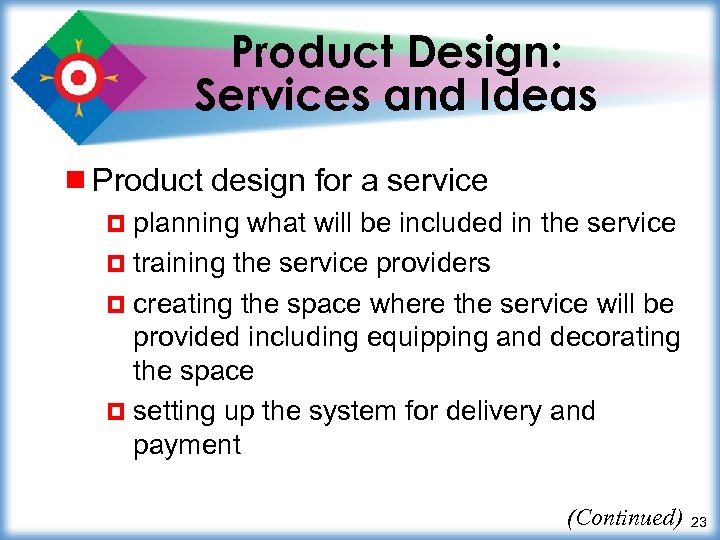 Product Design: Services and Ideas

Product design for a service

planning what will be included in the service

training the service providers

creating the space where the service will be provided including equipping and decorating the space

setting up the system for delivery and payment

(Continued) 23